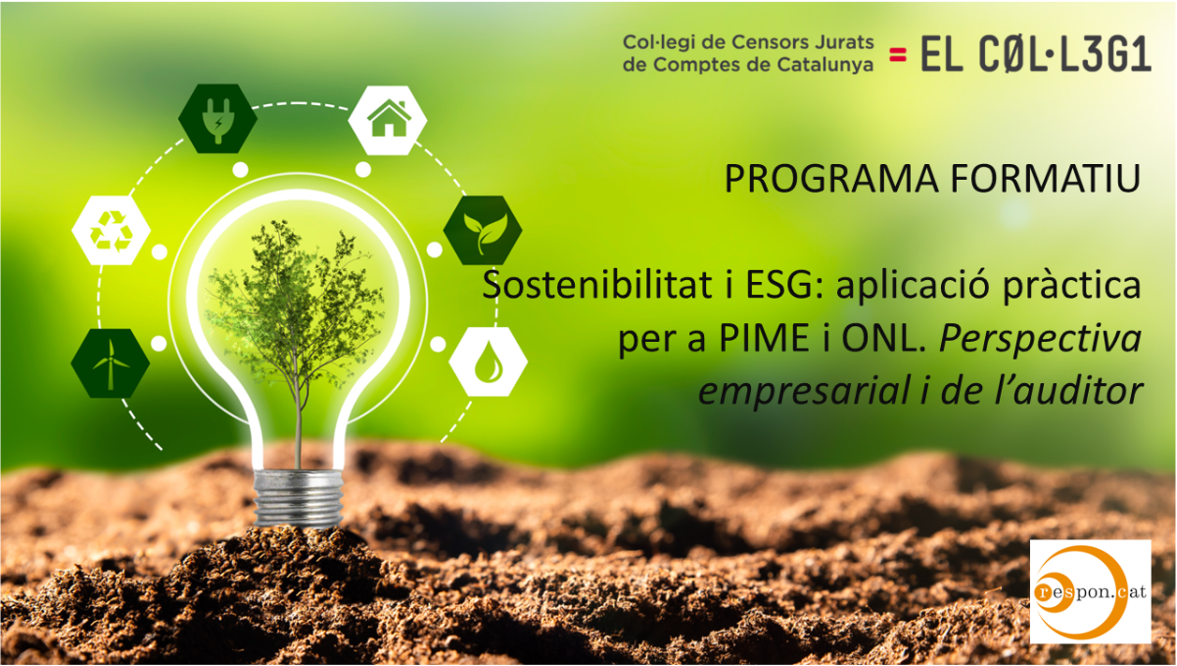 Col·legi de Censors Jurats de Comptes de Catalunya = EL CØL·L3G1

PROGRAMA FORMATIU

Sostenibilitat i ESG: aplicació pràctica per a PIME i ONL. Perspectiva empresarial i de l'auditor

respon.cat